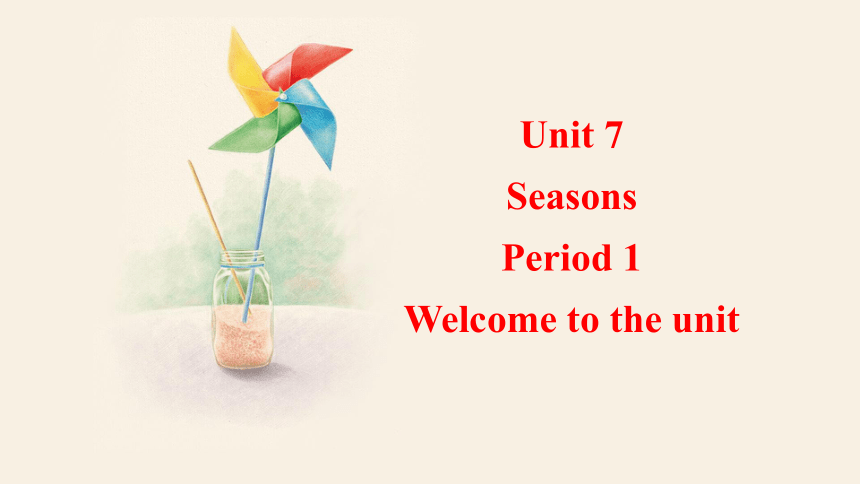 Unit 7
Seasons
Period 1
Welcome to the unit